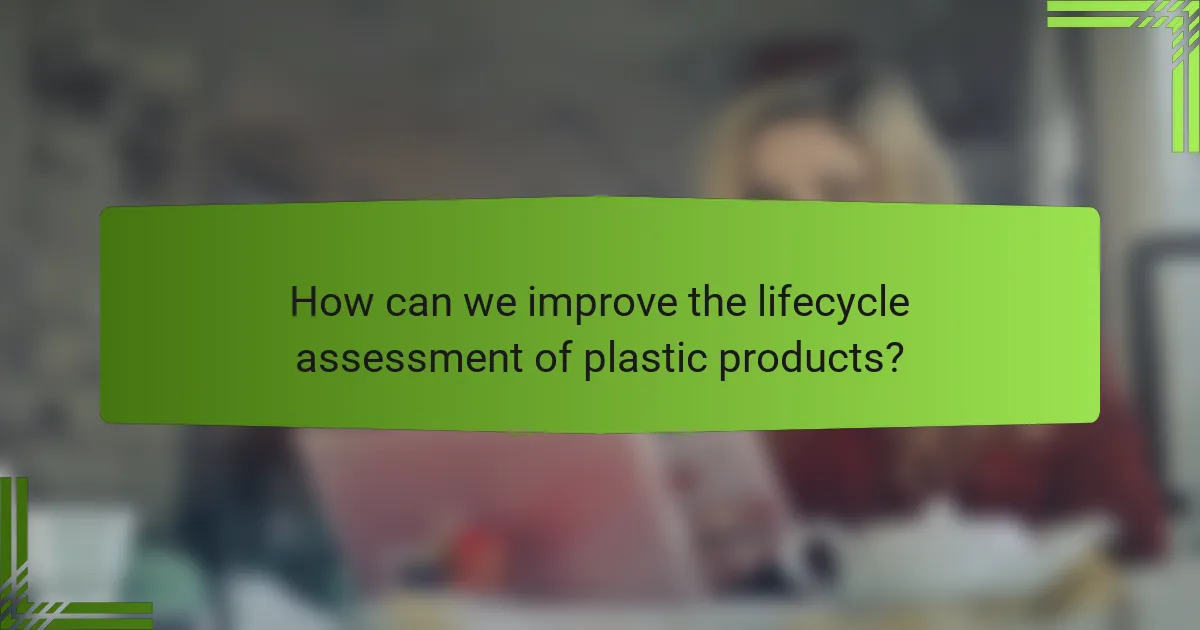 How can we improve the lifecycle assessment of plastic products?